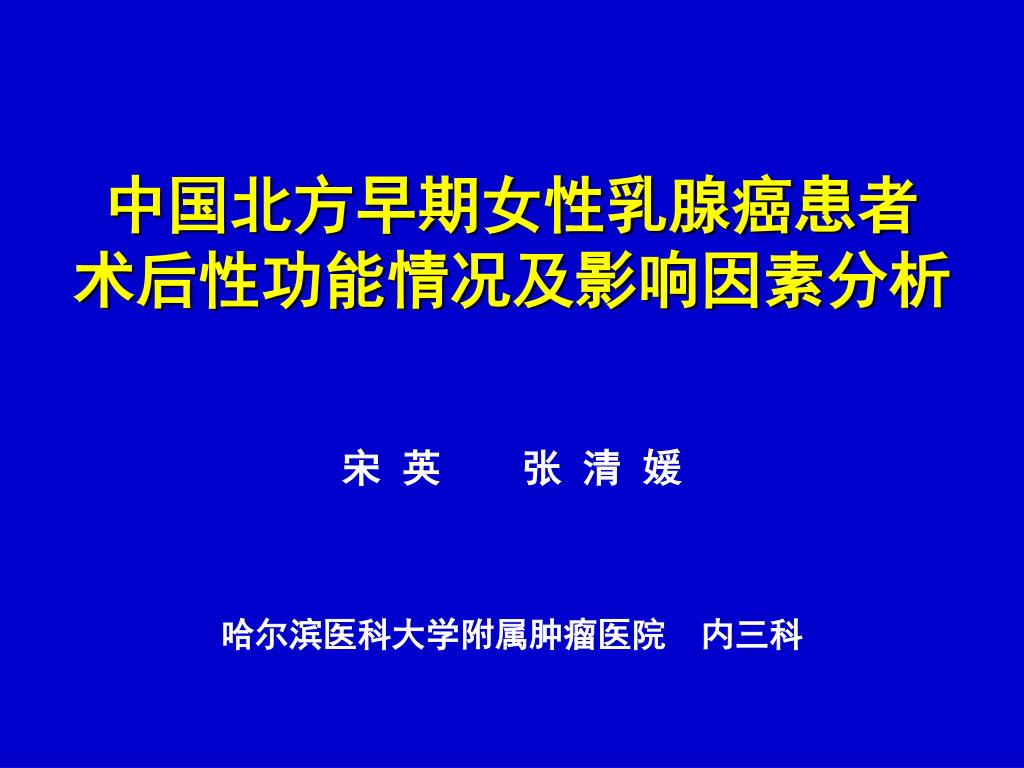 中国北方早期女性乳腺癌患者术后性功能情况及影响因素分析

宋 英　　张 清 媛

哈尔滨医科大学附属肿瘤医院　内三科